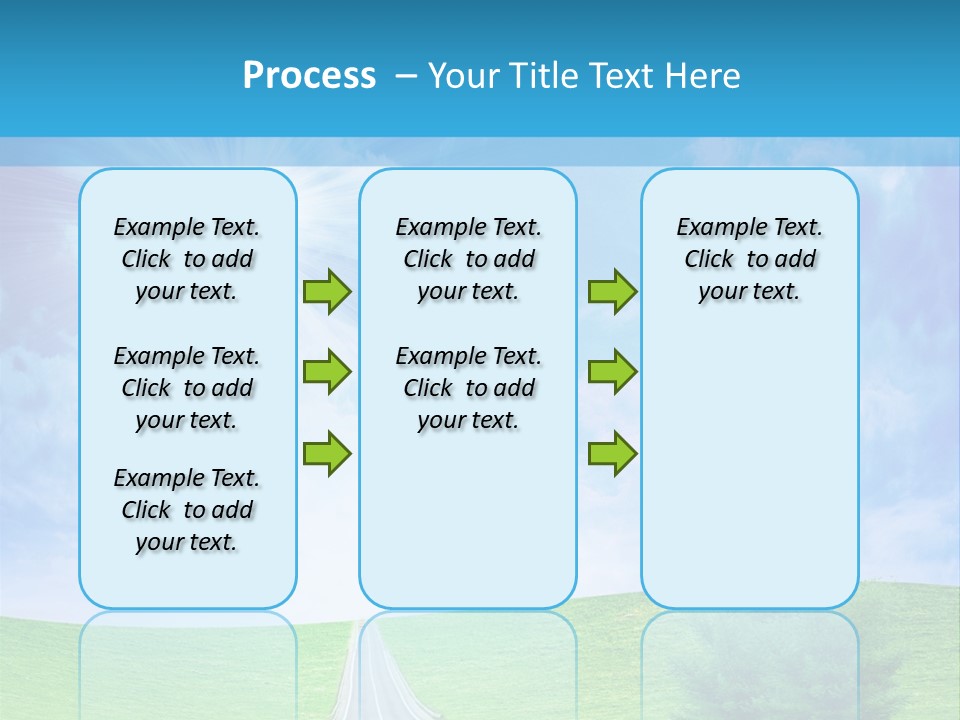 Process – Your Title Text Here

Example Text. Click to add your text.

Example Text. Click to add your text.

Example Text. Click to add your text.

Example Text. Click to add your text.

Example Text. Click to add your text.

Example Text. Click to add your text.